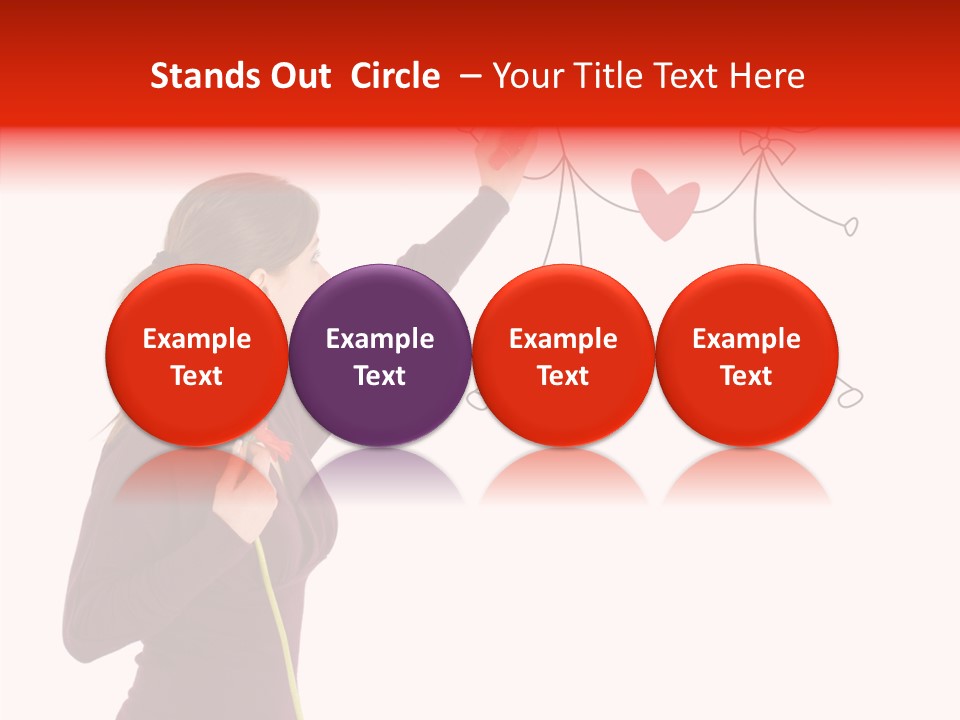 Stands Out  Circle  – Your Title Text Here

Example Text

Example Text

Example Text

Example Text